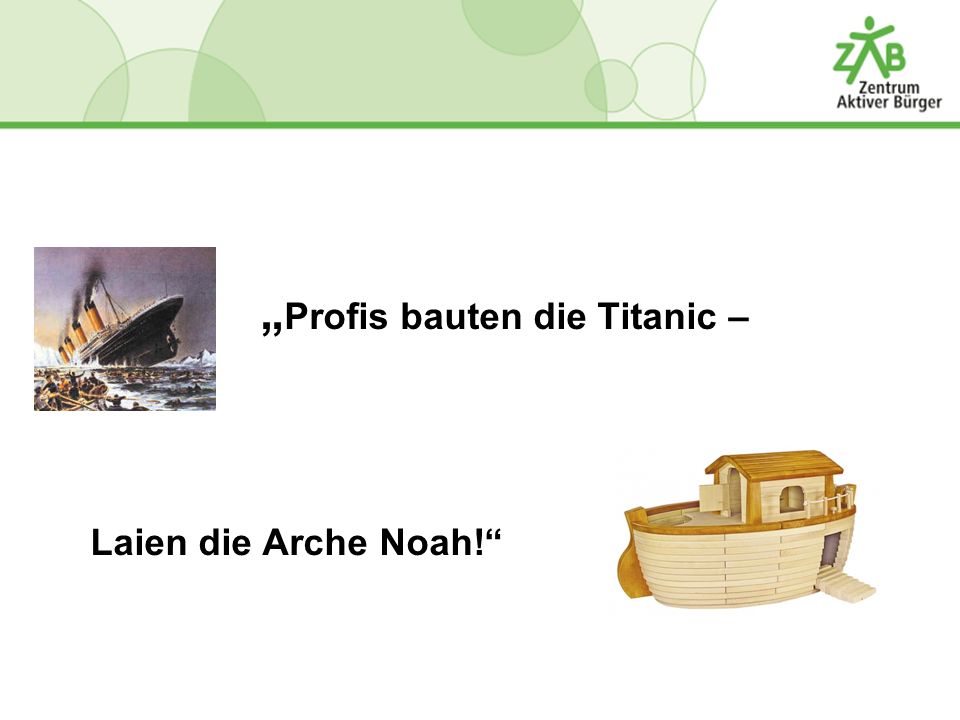 ZAB
Zentrum
Aktiver Bürger

„Profis bauten die Titanic –

Laien die Arche Noah!“